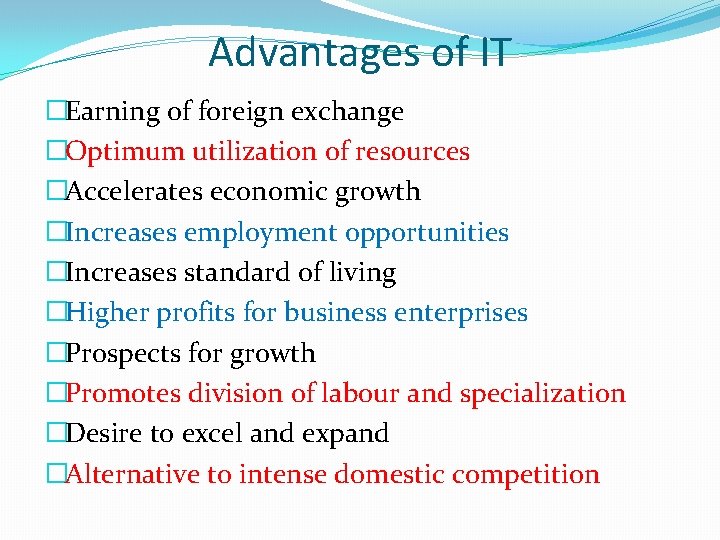 Advantages of IT

□Earning of foreign exchange
□Optimum utilization of resources
□Accelerates economic growth
□Increases employment opportunities
□Increases standard of living
□Higher profits for business enterprises
□Prospects for growth
□Promotes division of labour and specialization
□Desire to excel and expand
□Alternative to intense domestic competition